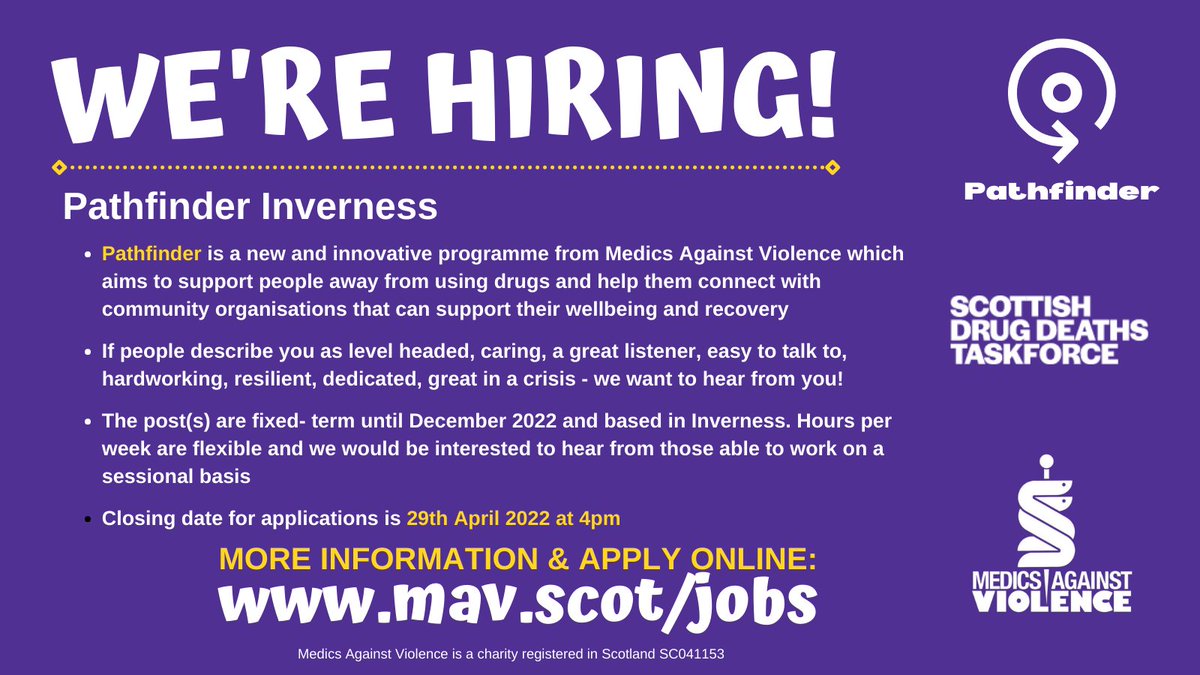 WE'RE HIRING!

Pathfinder Inverness

- Pathfinder is a new and innovative programme from Medics Against Violence which aims to support people away from using drugs and help them connect with community organisations that can support their wellbeing and recovery
- If people describe you as level headed, caring, a great listener, easy to talk to, hardworking, resilient, dedicated, great in a crisis - we want to hear from you!
- The post(s) are fixed- term until December 2022 and based in Inverness. Hours per week are flexible and we would be interested to hear from those able to work on a sessional basis
- Closing date for applications is 29th April 2022 at 4pm

MORE INFORMATION & APPLY ONLINE:
www.mav.scot/jobs

Medics Against Violence is a charity registered in Scotland SC041153

Pathfinder

SCOTTISH DRUG DEATHS TASKFORCE

MEDICS AGAINST VIOLENCE